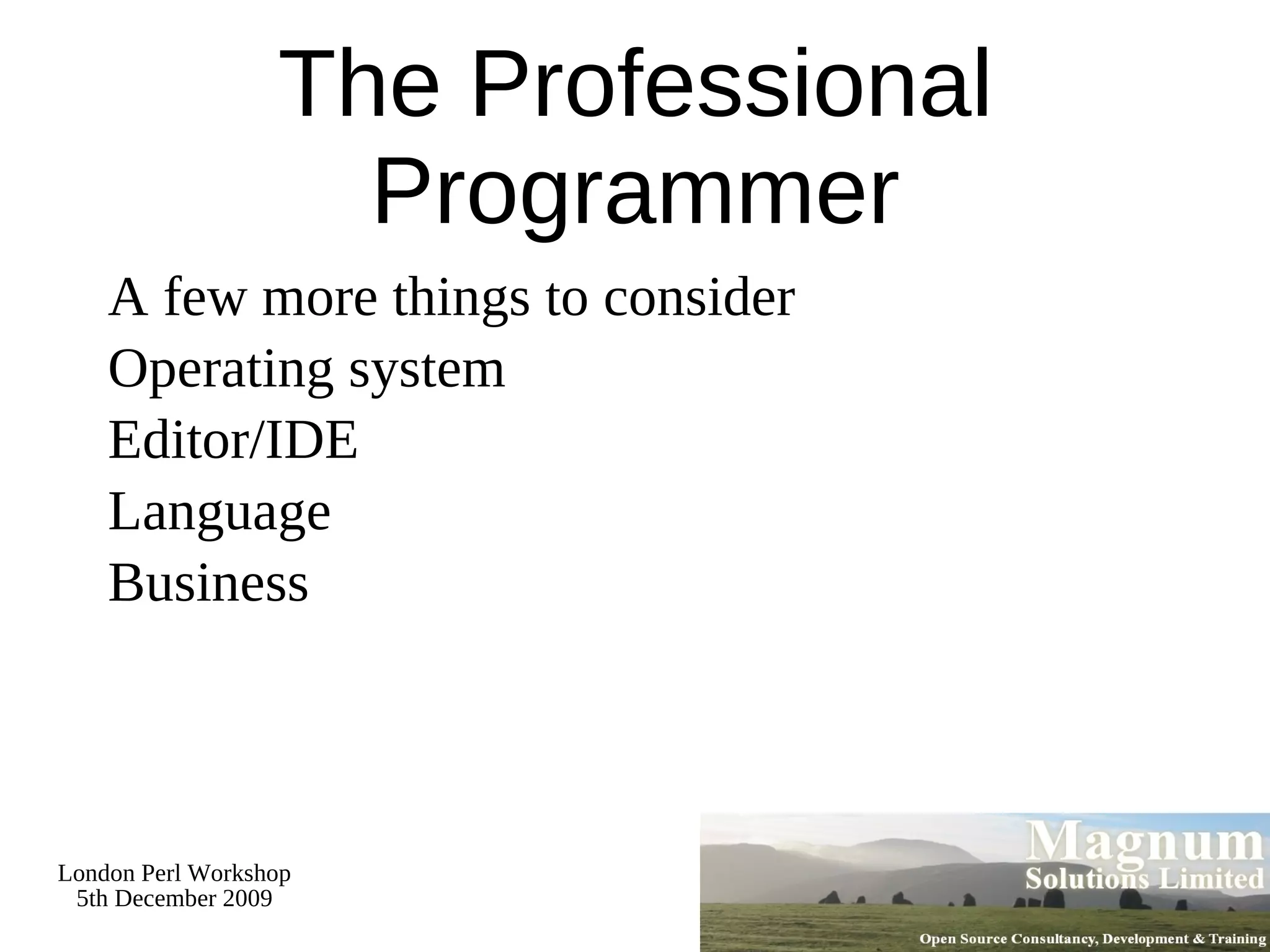 The Professional Programmer

A few more things to consider

Operating system

Editor/IDE

Language

Business

London Perl Workshop
5th December 2009

Magnum
Solutions Limited

Open Source Consultancy, Development & Training